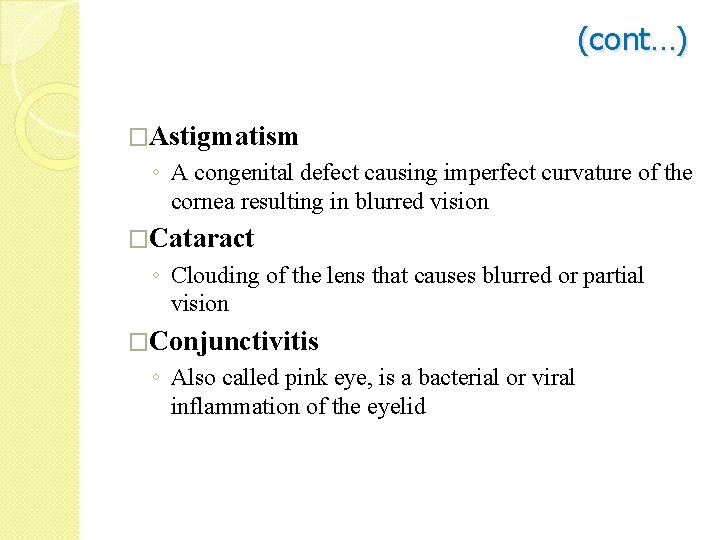 (cont…)

□Astigmatism

◦ A congenital defect causing imperfect curvature of the cornea resulting in blurred vision

□Cataract

◦ Clouding of the lens that causes blurred or partial vision

□Conjunctivitis

◦ Also called pink eye, is a bacterial or viral inflammation of the eyelid